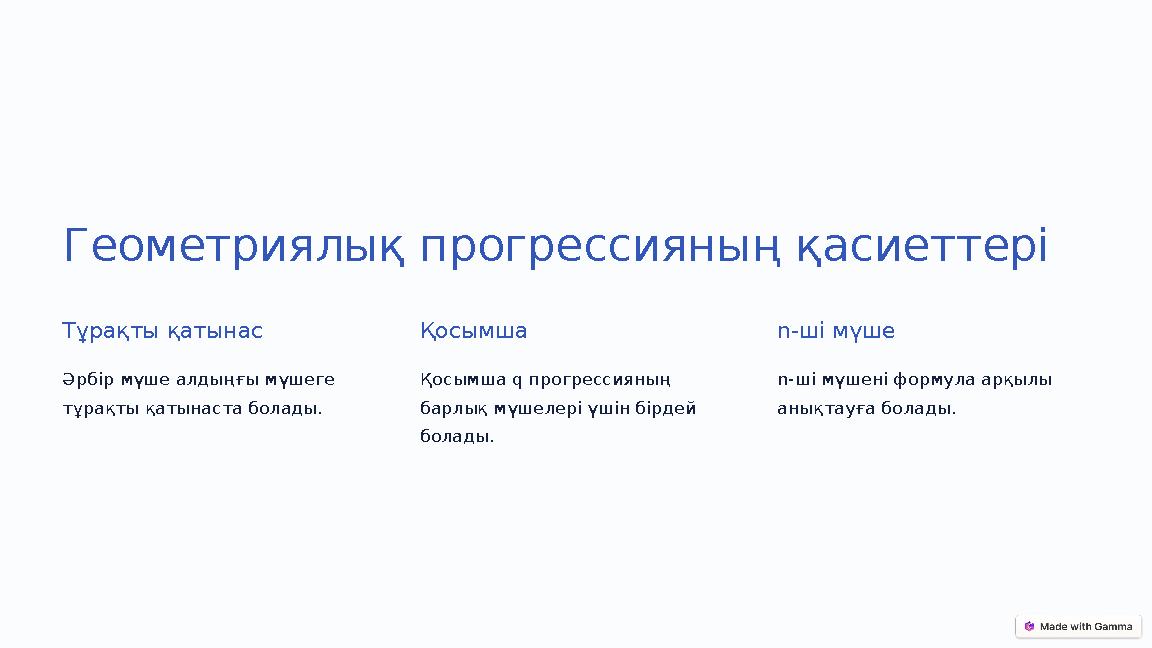 Геометриялық прогрессияның қасиеттері

Тұрақты қатынас

Әрбір мүше алдыңғы мүшеге тұрақты қатынаста болады.

Қосымша

Қосымша q прогрессияның барлық мүшелері үшін бірдей болады.

n-ші мүше

n-ші мүшені формула арқылы анықтауға болады.

Made with Gamma